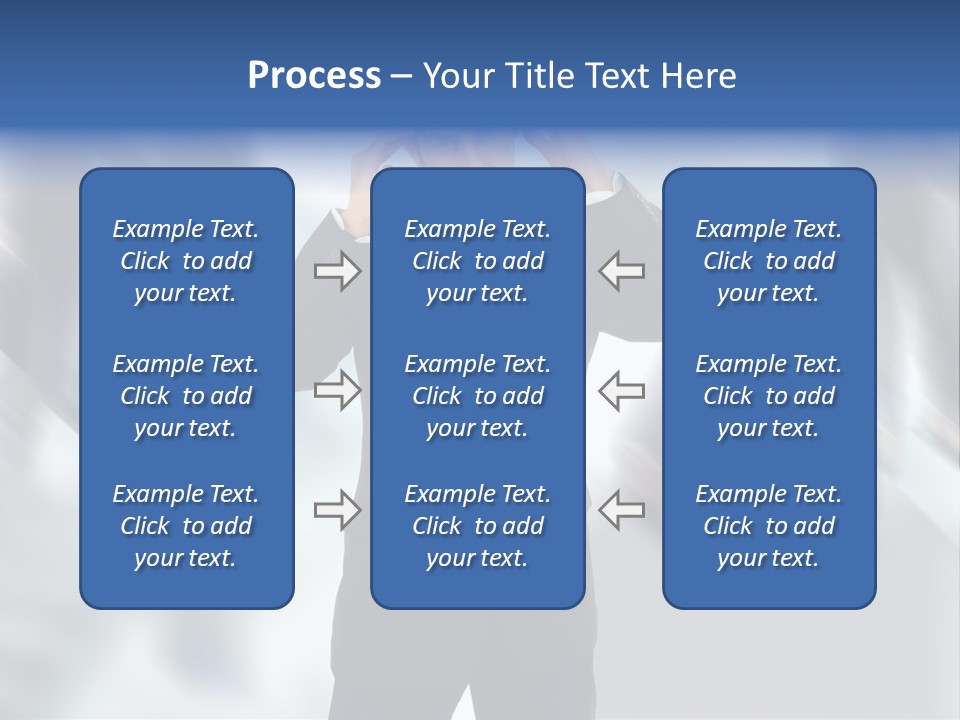 Process – Your Title Text Here

Example Text. Click to add your text.

Example Text. Click to add your text.

Example Text. Click to add your text.

Example Text. Click to add your text.

Example Text. Click to add your text.

Example Text. Click to add your text.

Example Text. Click to add your text.

Example Text. Click to add your text.

Example Text. Click to add your text.